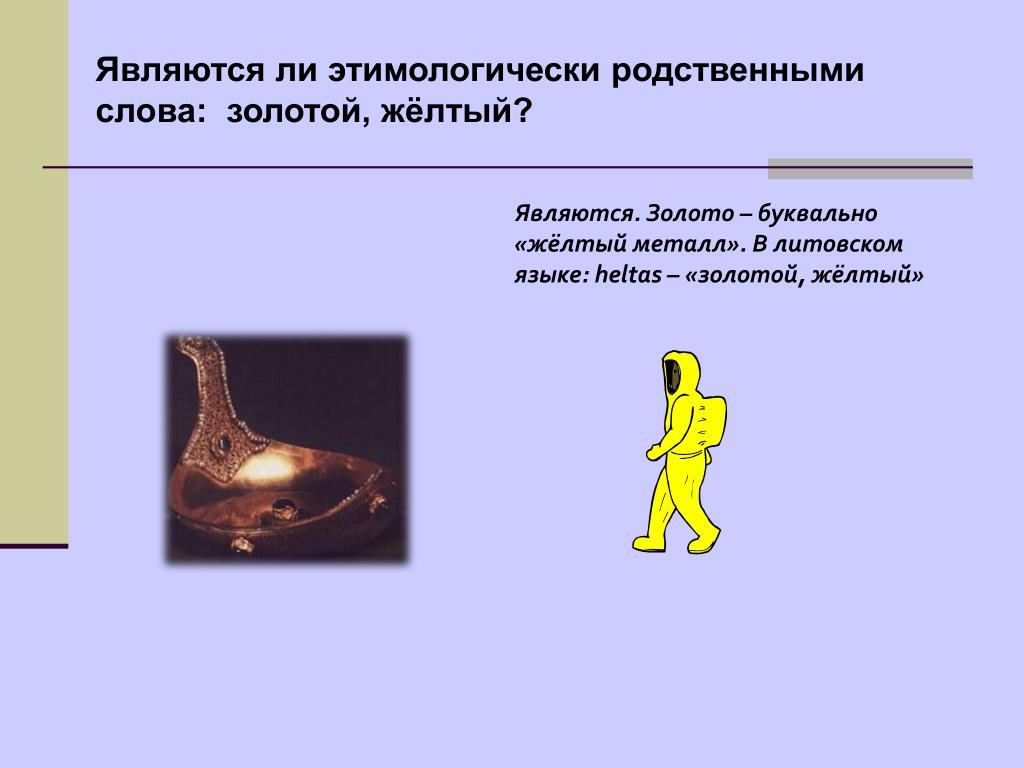 Являются ли этимологически родственными слова: золотой, жёлтый?

Являются. Золото – буквально «жёлтый металл». В литовском языке: heltas – «золотой, жёлтый»